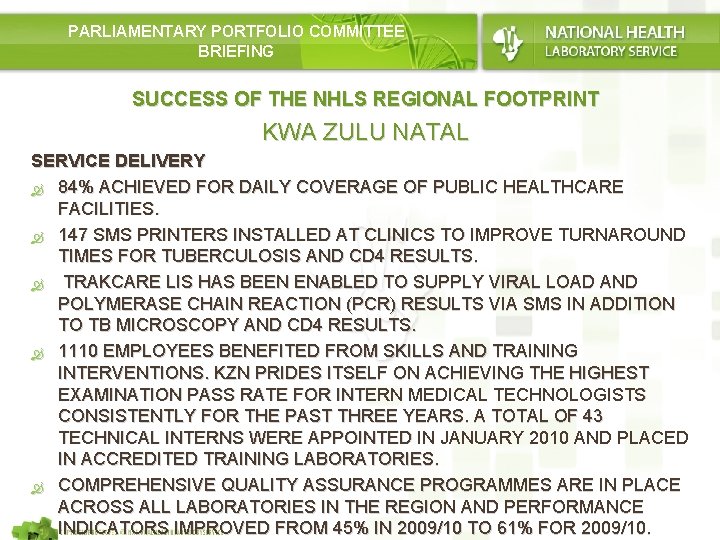 PARLIAMENTARY PORTFOLIO COMMITTEE BRIEFING

NATIONAL HEALTH LABORATORY SERVICE

SUCCESS OF THE NHLS REGIONAL FOOTPRINT

KWA ZULU NATAL

SERVICE DELIVERY

84% ACHIEVED FOR DAILY COVERAGE OF PUBLIC HEALTHCARE FACILITIES.

147 SMS PRINTERS INSTALLED AT CLINICS TO IMPROVE TURNAROUND TIMES FOR TUBERCULOSIS AND CD4 RESULTS.

TRAKCARE LIS HAS BEEN ENABLED TO SUPPLY VIRAL LOAD AND POLYMERASE CHAIN REACTION (PCR) RESULTS VIA SMS IN ADDITION TO TB MICROSCOPY AND CD4 RESULTS.

1110 EMPLOYEES BENEFITED FROM SKILLS AND TRAINING INTERVENTIONS. KZN PRIDES ITSELF ON ACHIEVING THE HIGHEST EXAMINATION PASS RATE FOR INTERN MEDICAL TECHNOLOGISTS CONSISTENTLY FOR THE PAST THREE YEARS. A TOTAL OF 43 TECHNICAL INTERNS WERE APPOINTED IN JANUARY 2010 AND PLACED IN ACCREDITED TRAINING LABORATORIES.

COMPREHENSIVE QUALITY ASSURANCE PROGRAMMES ARE IN PLACE ACROSS ALL LABORATORIES IN THE REGION AND PERFORMANCE INDICATORS IMPROVED FROM 45% IN 2009/10 TO 61% FOR 2009/10.